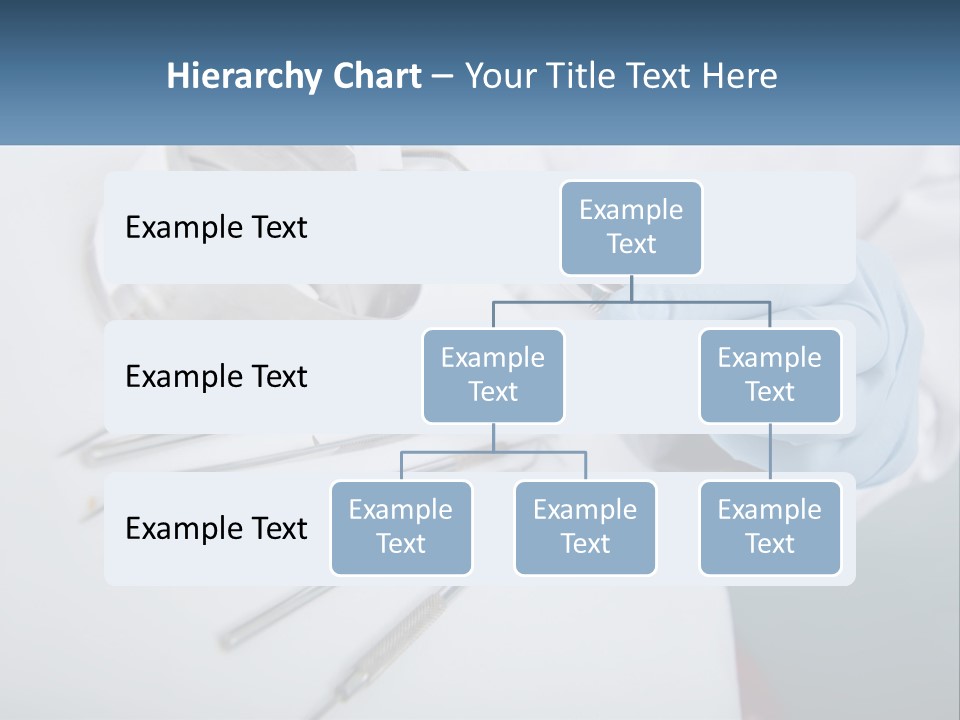 Hierarchy Chart – Your Title Text Here

Example Text

Example Text

Example Text

Example Text

Example Text

Example Text

Example Text

Example Text

Example Text